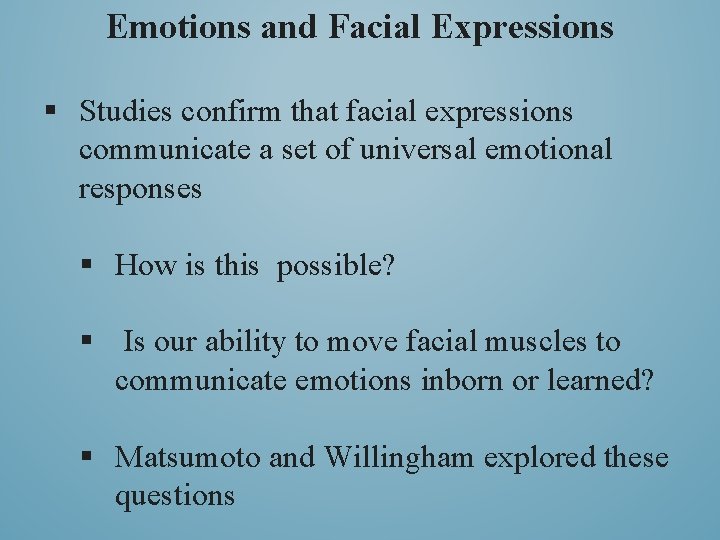 Emotions and Facial Expressions

▪ Studies confirm that facial expressions communicate a set of universal emotional responses

▪ How is this possible?

▪ Is our ability to move facial muscles to communicate emotions inborn or learned?

▪ Matsumoto and Willingham explored these questions